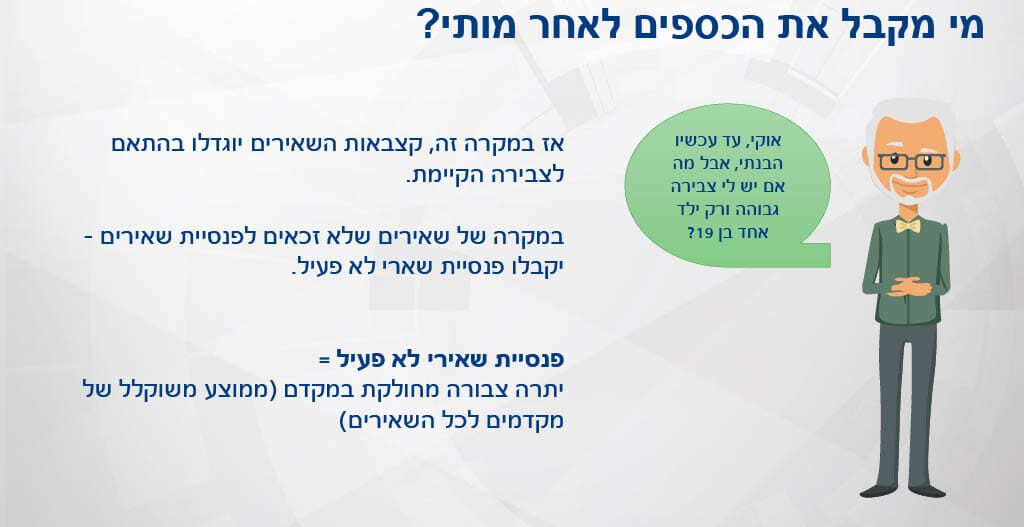 מי מקבל את הכספים לאחר מותי?

אוקי, עד עכשיו הבנתי, אבל מה אם יש לי צבירה גבוהה ורק ילד אחד בן 19?

אז במקרה זה, קצבאות השאירים יוגדלו בהתאם לצבירה הקיימת.

במקרה של שאירים שלא זכאים לפנסיית שאירים - יקבלו פנסיית שארי לא פעיל.

פנסיית שאירי לא פעיל =
יתרה צבורה מחולקת במקדם (ממוצע משוקלל של מקדמים לכל השאירים)